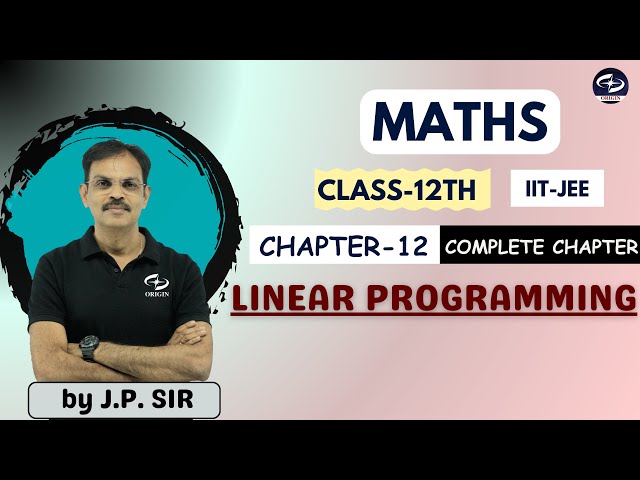 ORIGIN

MATHS

CLASS-12TH

IIT-JEE

CHAPTER-12

COMPLETE CHAPTER

LINEAR PROGRAMMING

ORIGIN

by J.P. SIR